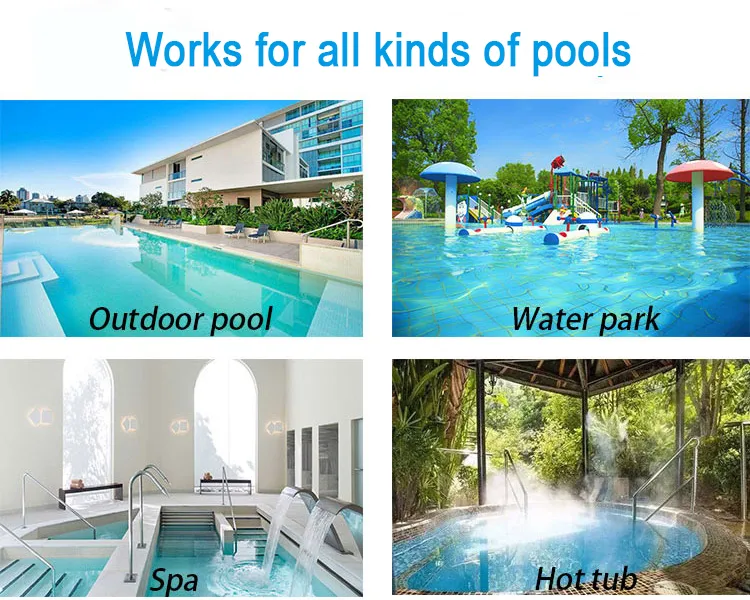 Works for all kinds of pools

Outdoor pool

Water park

Spa

Hot tub